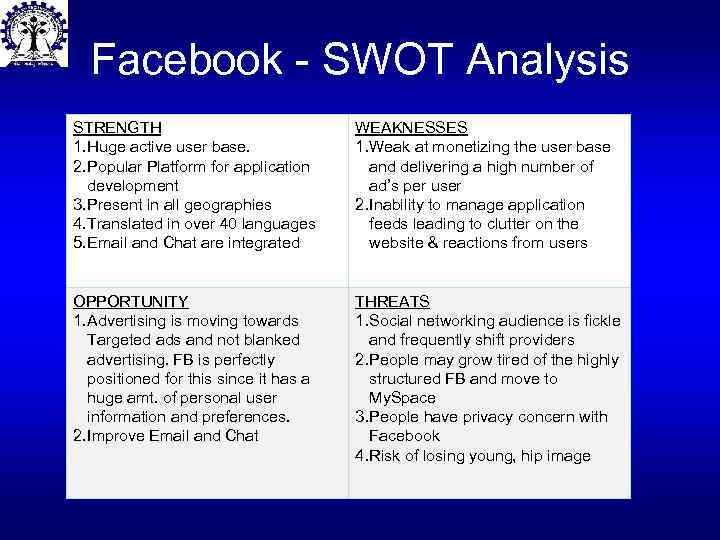 Facebook - SWOT Analysis

| STRENGTH<br>1.Huge active user base.<br>2.Popular Platform for application development<br>3.Present in all geographies<br>4.Translated in over 40 languages<br>5.Email and Chat are integrated | WEAKNESSES<br>1.Weak at monetizing the user base and delivering a high number of ad's per user<br>2.Inability to manage application feeds leading to clutter on the website & reactions from users |
|---|---|
| OPPORTUNITY<br>1.Advertising is moving towards Targeted ads and not blanked advertising. FB is perfectly positioned for this since it has a huge amt. of personal user information and preferences.<br>2.Improve Email and Chat | THREATS<br>1.Social networking audience is fickle and frequently shift providers<br>2.People may grow tired of the highly structured FB and move to MySpace<br>3.People have privacy concern with Facebook<br>4.Risk of losing young, hip image |